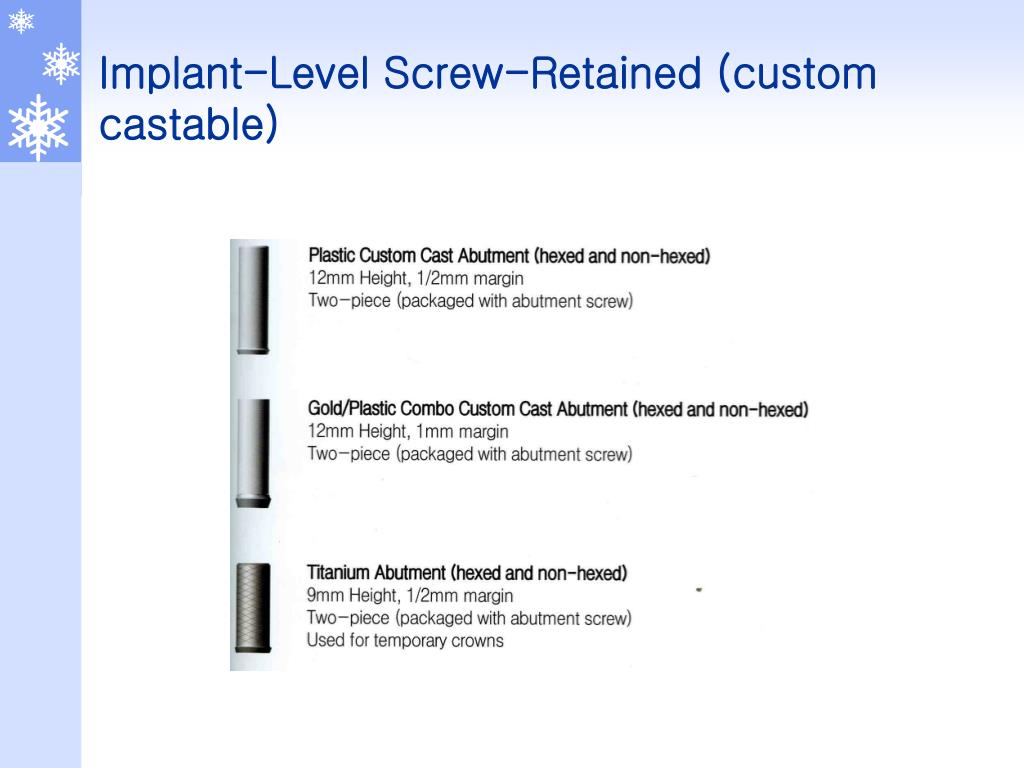 Implant-Level Screw-Retained (custom castable)

Plastic Custom Cast Abutment (hexed and non-hexed)
12mm Height, 1/2mm margin
Two-piece (packaged with abutment screw)

Gold/Plastic Combo Custom Cast Abutment (hexed and non-hexed)
12mm Height, 1mm margin
Two-piece (packaged with abutment screw)

Titanium Abutment (hexed and non-hexed)
9mm Height, 1/2mm margin
Two-piece (packaged with abutment screw)
Used for temporary crowns